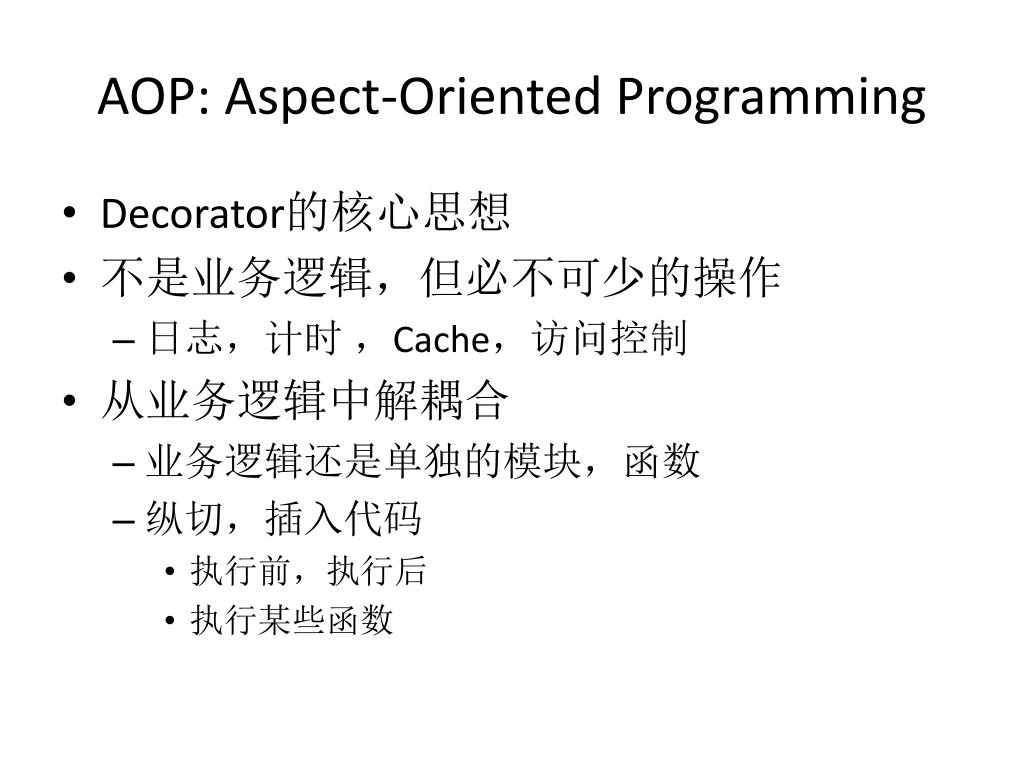 AOP: Aspect-Oriented Programming

• Decorator的核心思想
• 不是业务逻辑，但必不可少的操作
– 日志，计时 ，Cache，访问控制
• 从业务逻辑中解耦合
– 业务逻辑还是单独的模块，函数
– 纵切，插入代码
• 执行前，执行后
• 执行某些函数